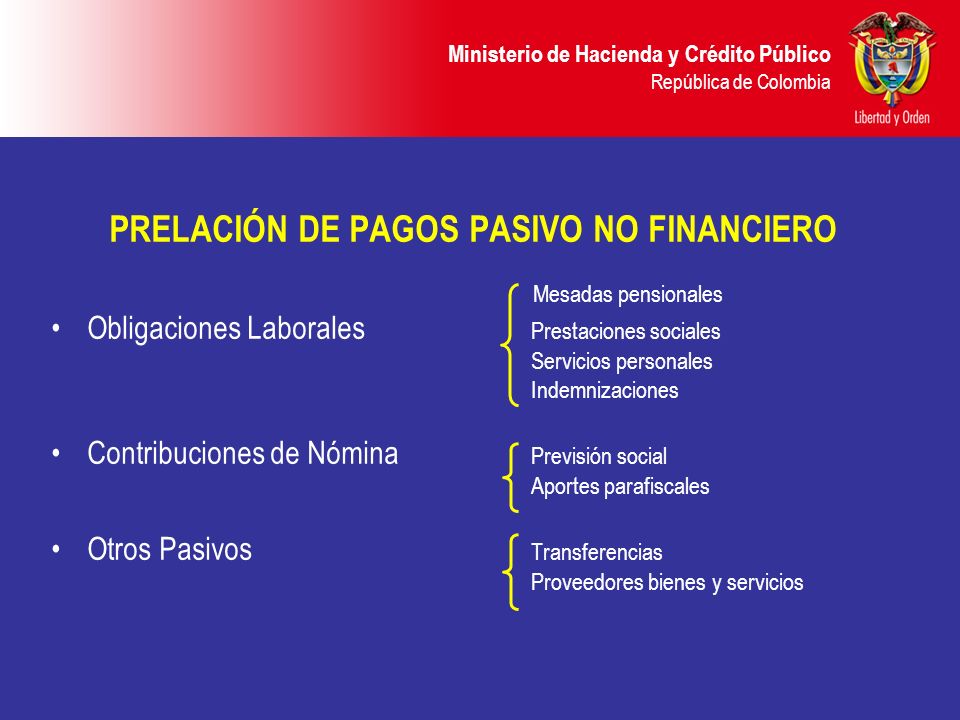 Ministerio de Hacienda y Crédito Público
República de Colombia

Libertad y Orden

PRELACIÓN DE PAGOS PASIVO NO FINANCIERO

• Obligaciones Laborales

Mesadas pensionales
Prestaciones sociales
Servicios personales
Indemnizaciones

• Contribuciones de Nómina

Previsión social
Aportes parafiscales

• Otros Pasivos

Transferencias
Proveedores bienes y servicios